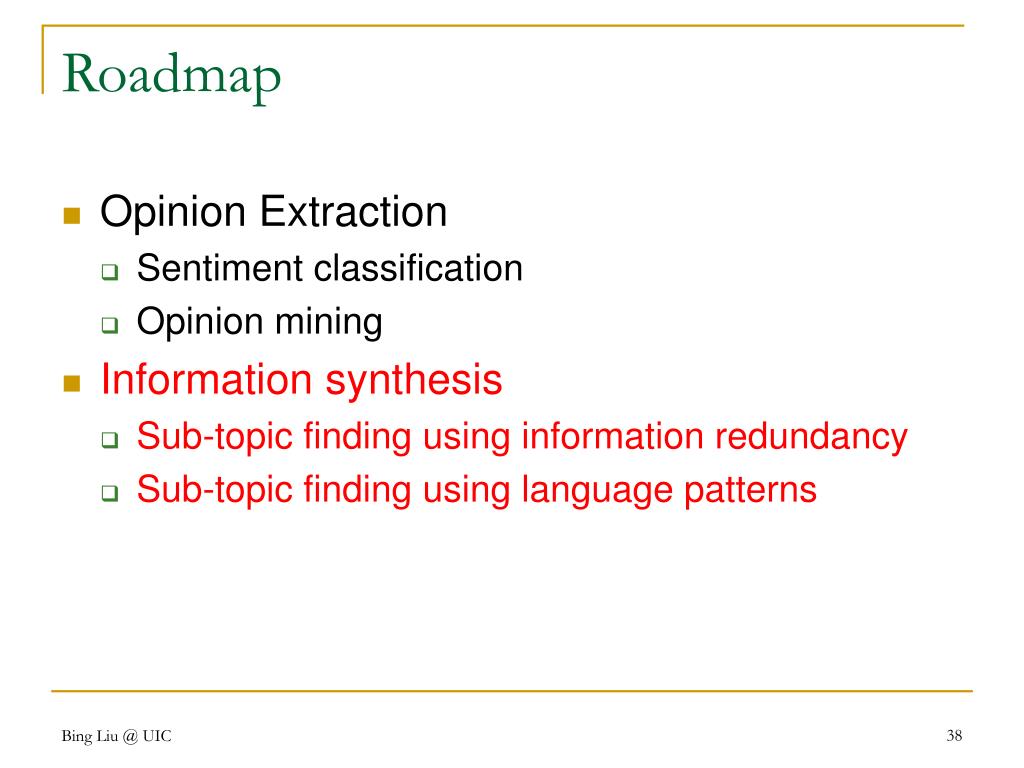 Roadmap

- Opinion Extraction
  - Sentiment classification
  - Opinion mining
- Information synthesis
  - Sub-topic finding using information redundancy
  - Sub-topic finding using language patterns

Bing Liu @ UIC

38